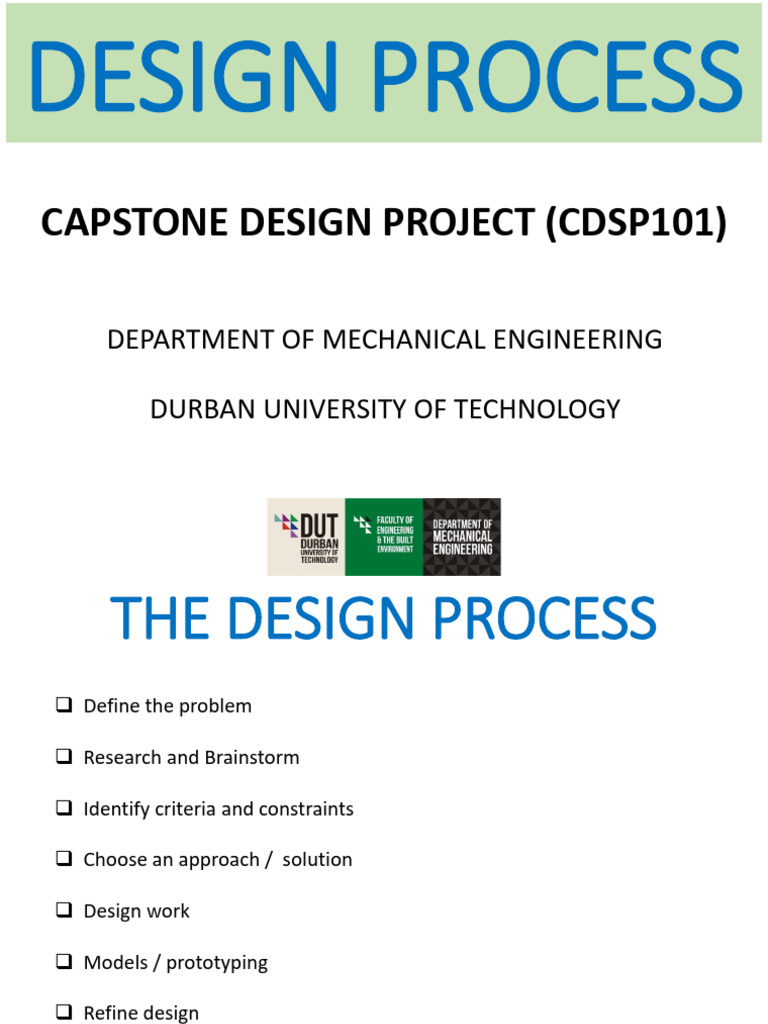 DESIGN PROCESS

CAPSTONE DESIGN PROJECT (CDSP101)

DEPARTMENT OF MECHANICAL ENGINEERING

DURBAN UNIVERSITY OF TECHNOLOGY

DUT DURBAN UNIVERSITY OF TECHNOLOGY FACULTY OF ENGINEERING & THE BUILT ENVIRONMENT DEPARTMENT OF MECHANICAL ENGINEERING

THE DESIGN PROCESS

❑ Define the problem

❑ Research and Brainstorm

❑ Identify criteria and constraints

❑ Choose an approach / solution

❑ Design work

❑ Models / prototyping

❑ Refine design